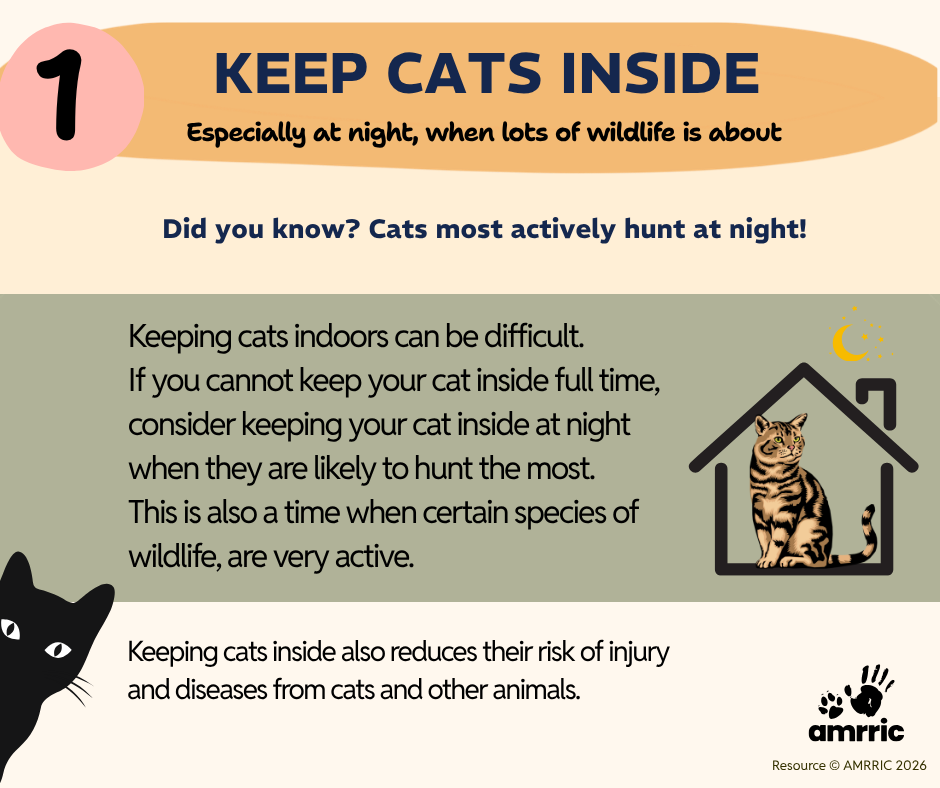 1

KEEP CATS INSIDE

Especially at night, when lots of wildlife is about

Did you know? Cats most actively hunt at night!

Keeping cats indoors can be difficult. If you cannot keep your cat inside full time, consider keeping your cat inside at night when they are likely to hunt the most. This is also a time when certain species of wildlife, are very active.

Keeping cats inside also reduces their risk of injury and diseases from cats and other animals.

amrric

Resource © AMRRIC 2026